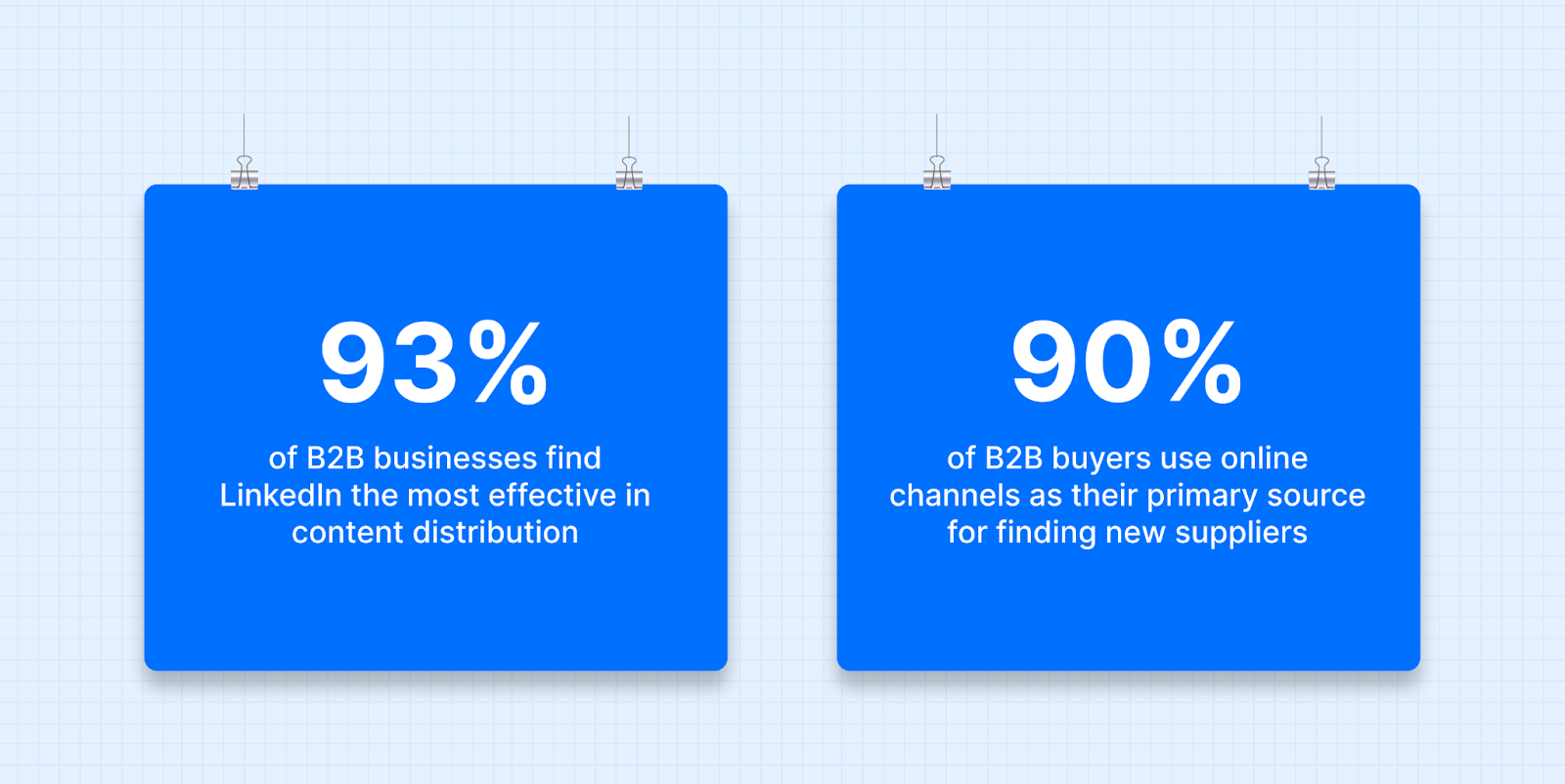 93%

of B2B businesses find LinkedIn the most effective in content distribution

90%

of B2B buyers use online channels as their primary source for finding new suppliers